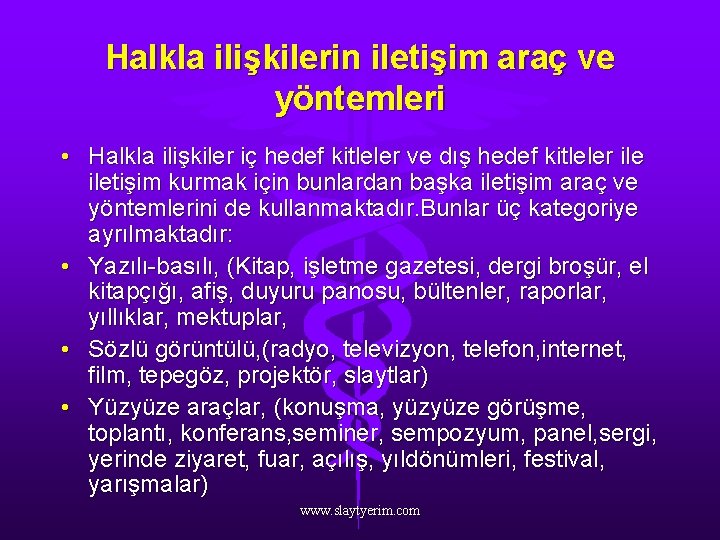 Halkla ilişkilerin iletişim araç ve yöntemleri

• Halkla ilişkiler iç hedef kitleler ve dış hedef kitleler ile iletişim kurmak için bunlardan başka iletişim araç ve yöntemlerini de kullanmaktadır.Bunlar üç kategoriye ayrılmaktadır:
• Yazılı-basılı, (Kitap, işletme gazetesi, dergi broşür, el kitapçığı, afiş, duyuru panosu, bültenler, raporlar, yıllıklar, mektuplar,
• Sözlü görüntülü,(radyo, televizyon, telefon,internet, film, tepegöz, projektör, slaytlar)
• Yüzyüze araçlar, (konuşma, yüzyüze görüşme, toplantı, konferans,seminer, sempozyum, panel,sergi, yerinde ziyaret, fuar, açılış, yıldönümleri, festival, yarışmalar)

www.slaytyerim.com